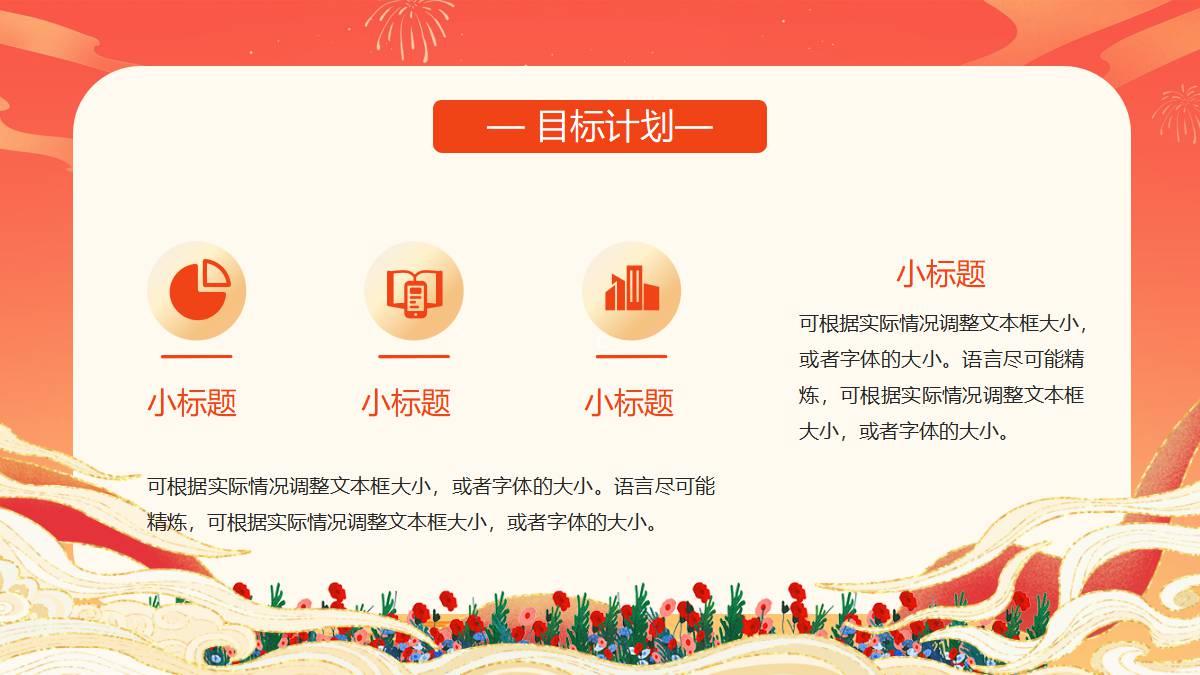 — 目标计划—

小标题

小标题

小标题

可根据实际情况调整文本框大小，或者字体的大小。语言尽可能精炼，可根据实际情况调整文本框大小，或者字体的大小。

小标题

可根据实际情况调整文本框大小，或者字体的大小。语言尽可能精炼，可根据实际情况调整文本框大小，或者字体的大小。